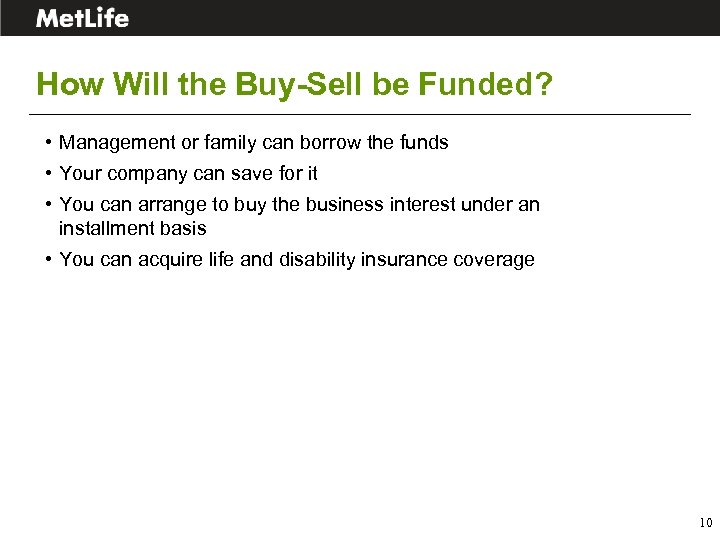 MetLife

How Will the Buy-Sell be Funded?

• Management or family can borrow the funds
• Your company can save for it
• You can arrange to buy the business interest under an installment basis
• You can acquire life and disability insurance coverage

10